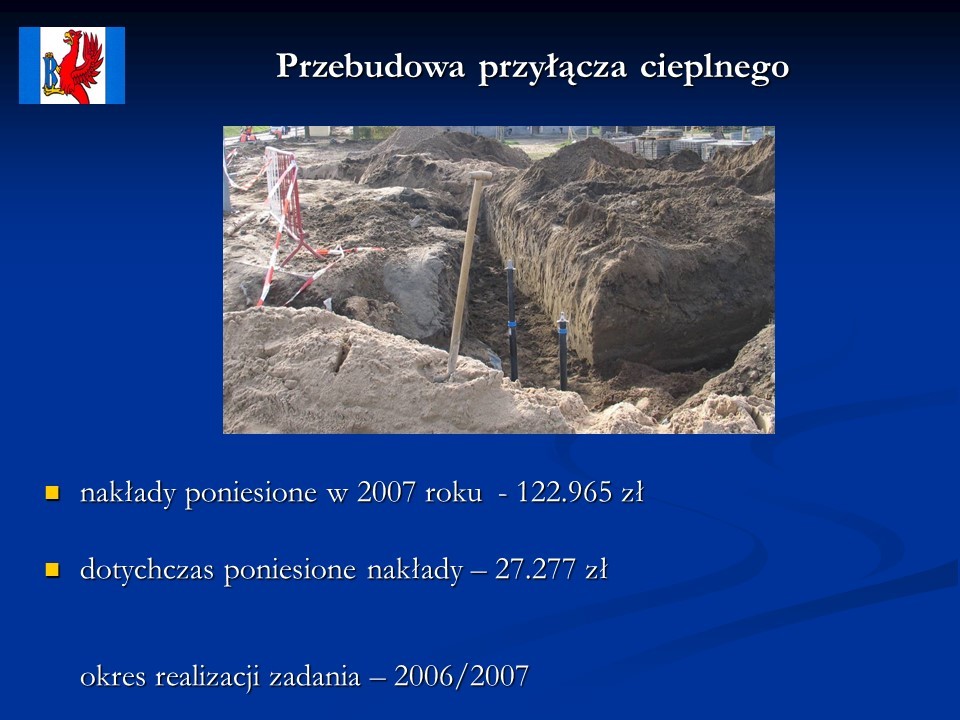 Przebudowa przyłącza cieplnego

nakłady poniesione w 2007 roku - 122.965 zł

dotychczas poniesione nakłady – 27.277 zł

okres realizacji zadania – 2006/2007